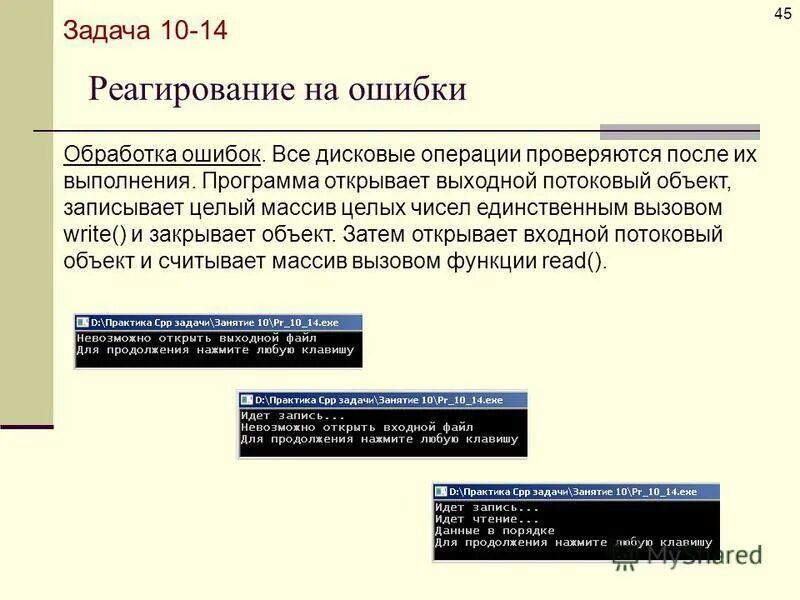 45

Задача 10-14

Реагирование на ошибки

Обработка ошибок. Все дисковые операции проверяются после их выполнения. Программа открывает выходной потоковый объект, записывает целый массив целых чисел единственным вызовом write() и закрывает объект. Затем открывает входной потоковый объект и считывает массив вызовом функции read().

D:\Практика Cpp задачи\Занятие 10\Pr_10_14.exe
Невозможно открыть выходной файл
Для продолжения нажмите любую клавишу

D:\Практика Cpp задачи\Занятие 10\Pr_10_14.exe
Идет запись...
Невозможно открыть входной файл
Для продолжения нажмите любую клавишу

D:\Практика Cpp задачи\Занятие 10\Pr_10_14.exe
Идет запись...
Идет чтение...
Данные в порядке
Для продолжения нажмите любую клавишу

MyShared